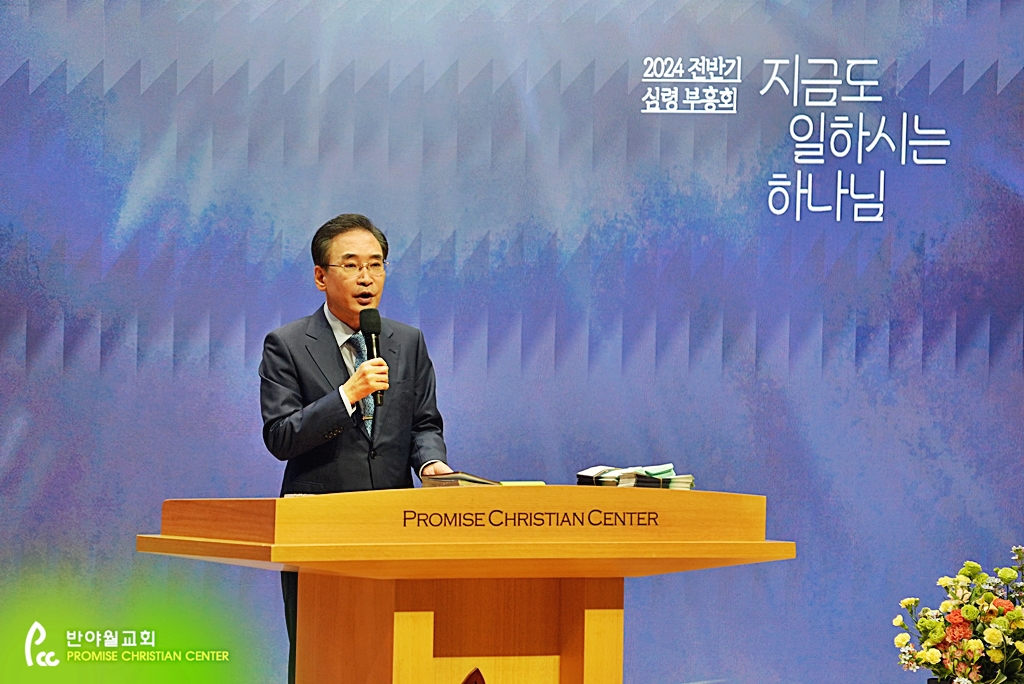 2024 전반기
심령 부흥회

지금도
일하시는
하나님

PROMISE CHRISTIAN CENTER

Pcc 반야월교회
PROMISE CHRISTIAN CENTER